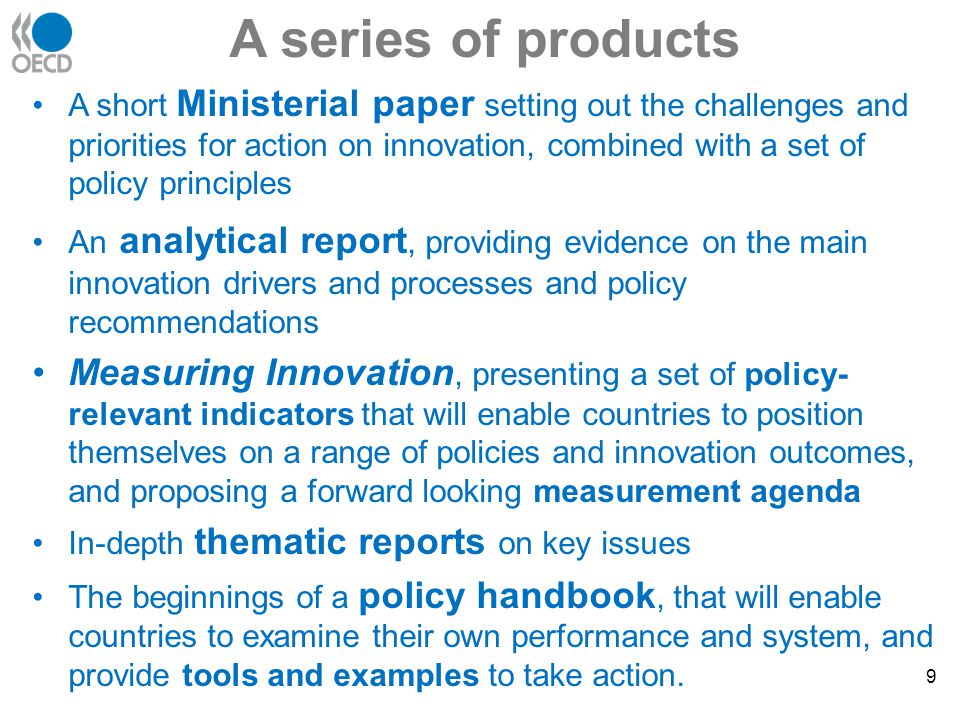 OECD

A series of products

• A short Ministerial paper setting out the challenges and priorities for action on innovation, combined with a set of policy principles

• An analytical report, providing evidence on the main innovation drivers and processes and policy recommendations

• Measuring Innovation, presenting a set of policy-relevant indicators that will enable countries to position themselves on a range of policies and innovation outcomes, and proposing a forward looking measurement agenda

• In-depth thematic reports on key issues

• The beginnings of a policy handbook, that will enable countries to examine their own performance and system, and provide tools and examples to take action.

9